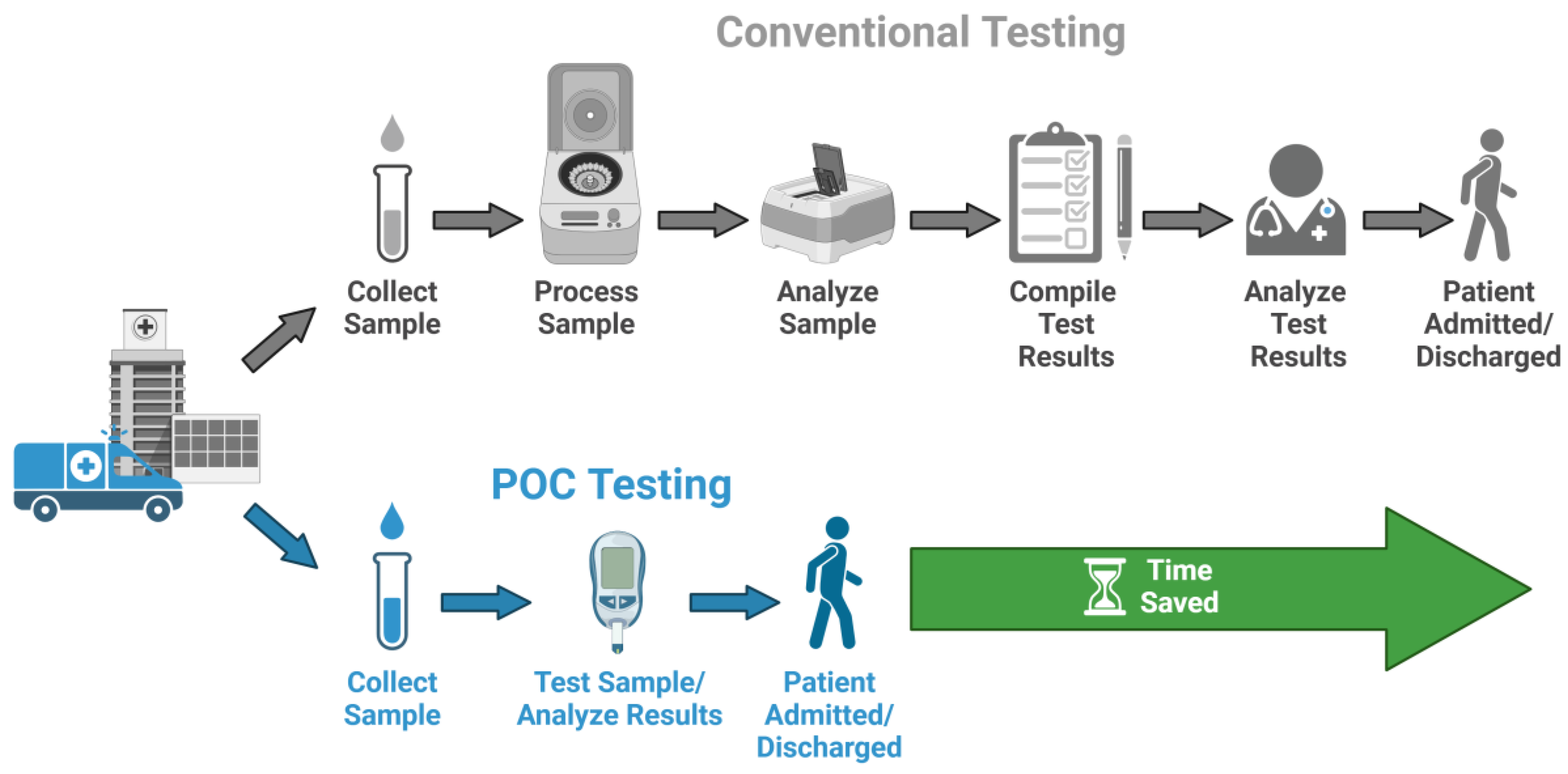 Conventional Testing

Collect Sample

Process Sample

Analyze Sample

Compile Test Results

Analyze Test Results

Patient Admitted/ Discharged

POC Testing

Collect Sample

Test Sample/ Analyze Results

Patient Admitted/ Discharged

Time Saved